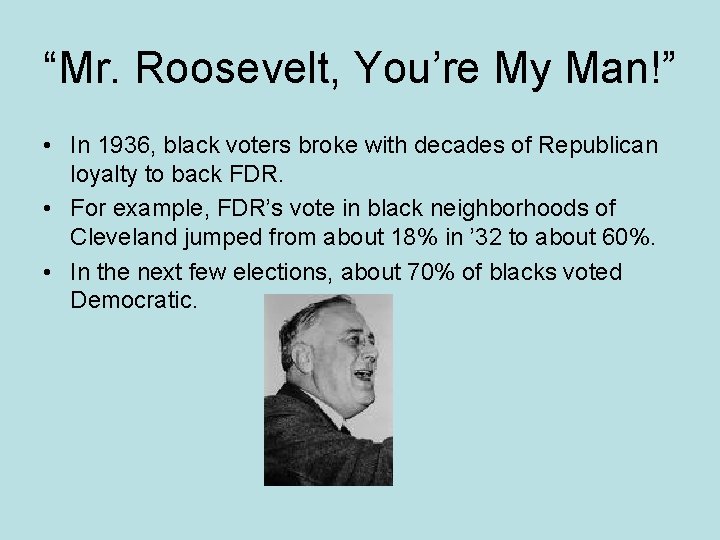 “Mr. Roosevelt, You’re My Man!”

• In 1936, black voters broke with decades of Republican loyalty to back FDR.

• For example, FDR’s vote in black neighborhoods of Cleveland jumped from about 18% in ’32 to about 60%.

• In the next few elections, about 70% of blacks voted Democratic.